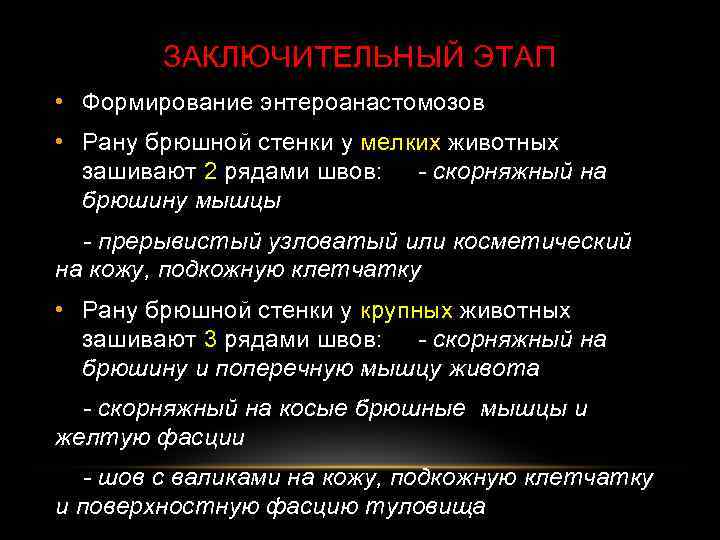 ЗАКЛЮЧИТЕЛЬНЫЙ ЭТАП

• Формирование энтероанастомозов

• Рану брюшной стенки у мелких животных зашивают 2 рядами швов: - скорняжный на брюшину мышцы

- прерывистый узловатый или косметический на кожу, подкожную клетчатку

• Рану брюшной стенки у крупных животных зашивают 3 рядами швов: - скорняжный на брюшину и поперечную мышцу живота

- скорняжный на косые брюшные мышцы и желтую фасции

- шов с валиками на кожу, подкожную клетчатку и поверхностную фасцию туловища